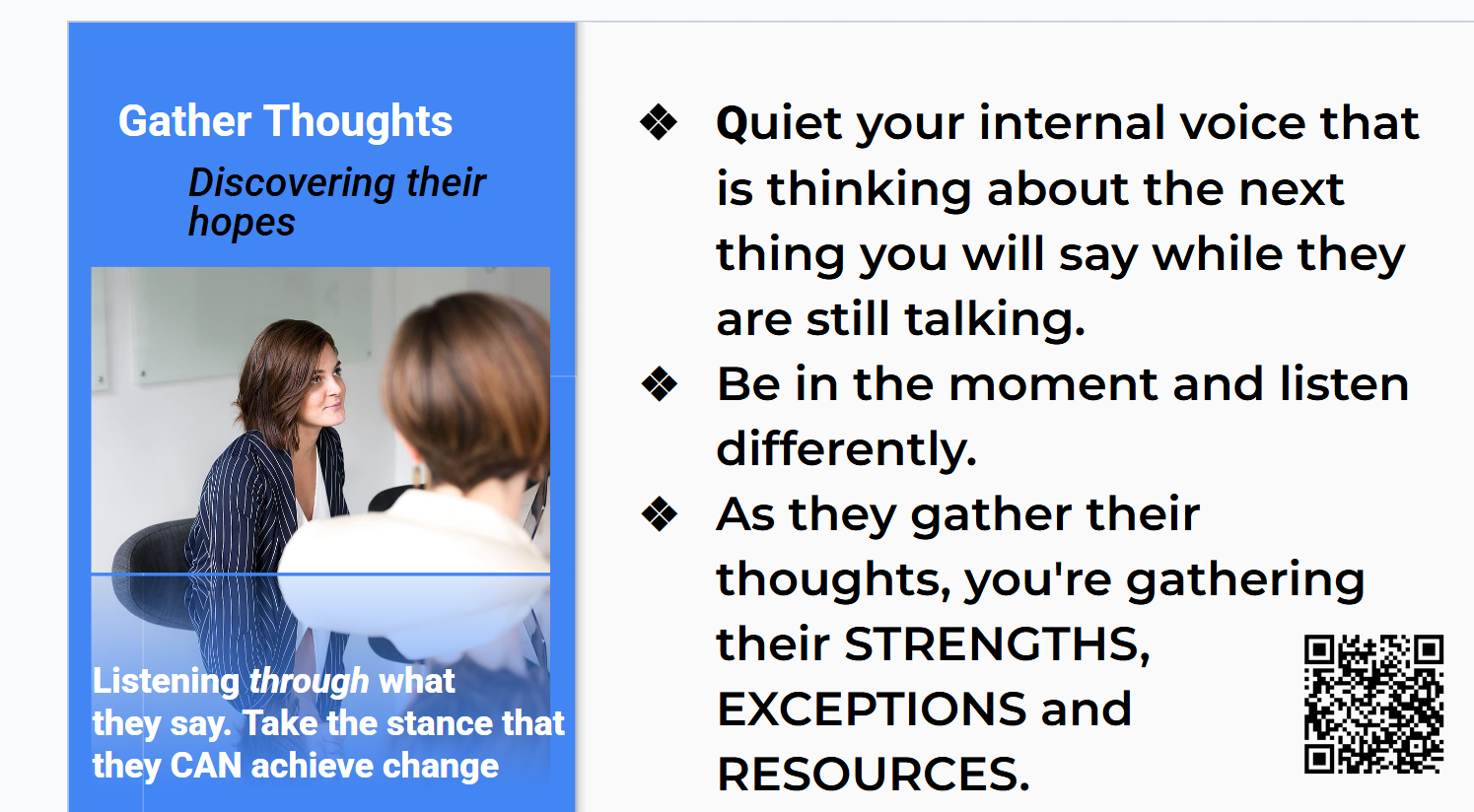 Gather Thoughts

Discovering their hopes

Listening through what they say. Take the stance that they CAN achieve change

❖ Quiet your internal voice that is thinking about the next thing you will say while they are still talking.

❖ Be in the moment and listen differently.

❖ As they gather their thoughts, you're gathering their STRENGTHS, EXCEPTIONS and RESOURCES.